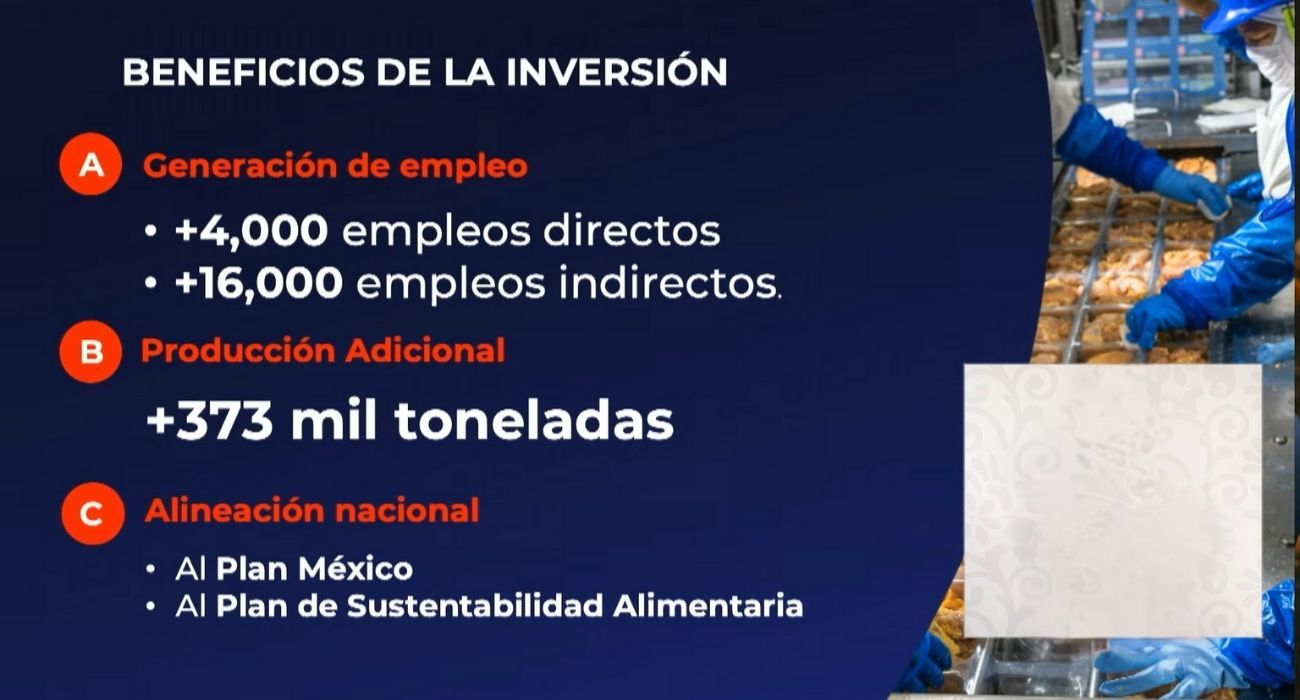 BENEFICIOS DE LA INVERSIÓN

A Generación de empleo

• +4,000 empleos directos
• +16,000 empleos indirectos.

B Producción Adicional

+373 mil toneladas

C Alineación nacional

• Al Plan México
• Al Plan de Sustentabilidad Alimentaria